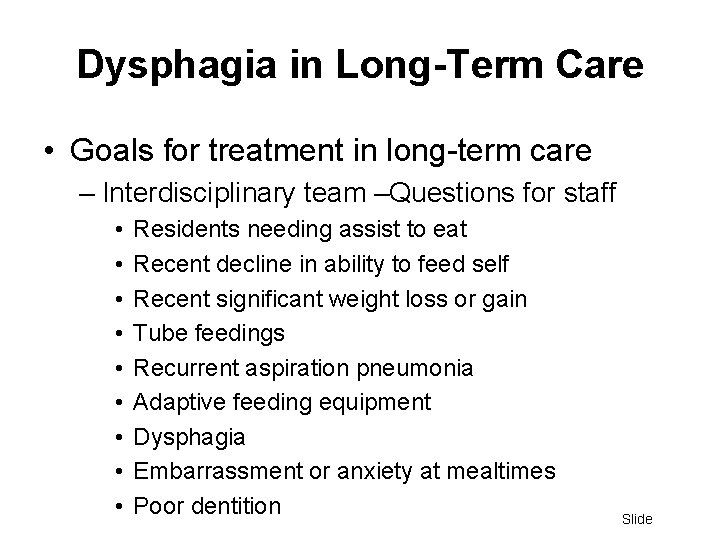 Dysphagia in Long-Term Care

• Goals for treatment in long-term care
  – Interdisciplinary team –Questions for staff
    • Residents needing assist to eat
    • Recent decline in ability to feed self
    • Recent significant weight loss or gain
    • Tube feedings
    • Recurrent aspiration pneumonia
    • Adaptive feeding equipment
    • Dysphagia
    • Embarrassment or anxiety at mealtimes
    • Poor dentition

Slide